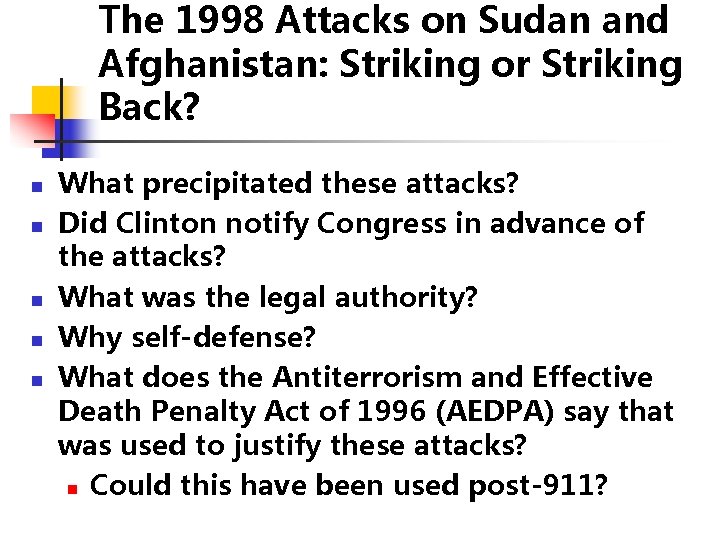 The 1998 Attacks on Sudan and Afghanistan: Striking or Striking Back?

- What precipitated these attacks?
- Did Clinton notify Congress in advance of the attacks?
- What was the legal authority?
- Why self-defense?
- What does the Antiterrorism and Effective Death Penalty Act of 1996 (AEDPA) say that was used to justify these attacks?
  - Could this have been used post-911?